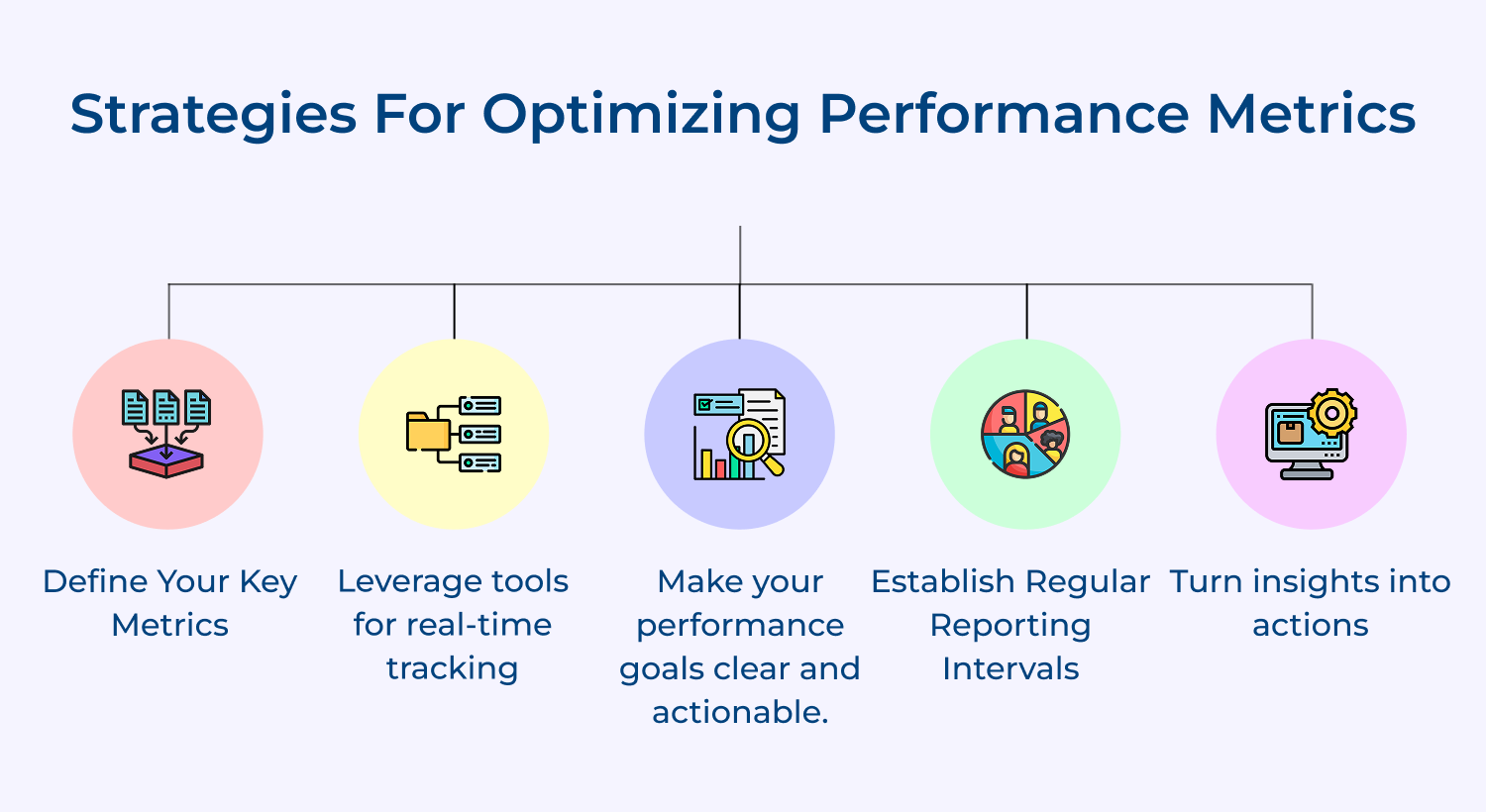 Strategies For Optimizing Performance Metrics

Define Your Key Metrics

Leverage tools for real-time tracking

Make your performance goals clear and actionable.

Establish Regular Reporting Intervals

Turn insights into actions